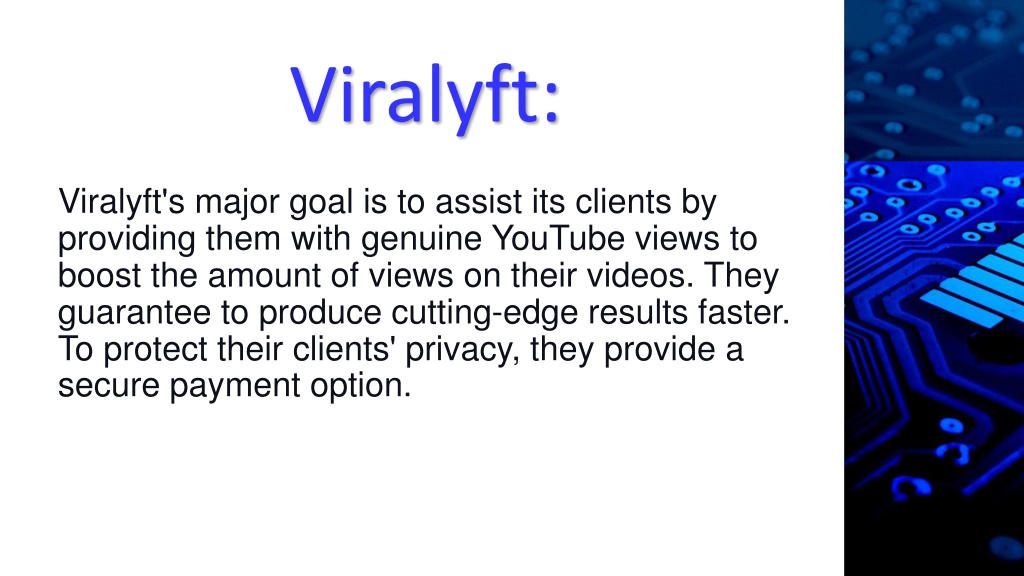 Viralyft:

Viralyft's major goal is to assist its clients by providing them with genuine YouTube views to boost the amount of views on their videos. They guarantee to produce cutting-edge results faster. To protect their clients' privacy, they provide a secure payment option.